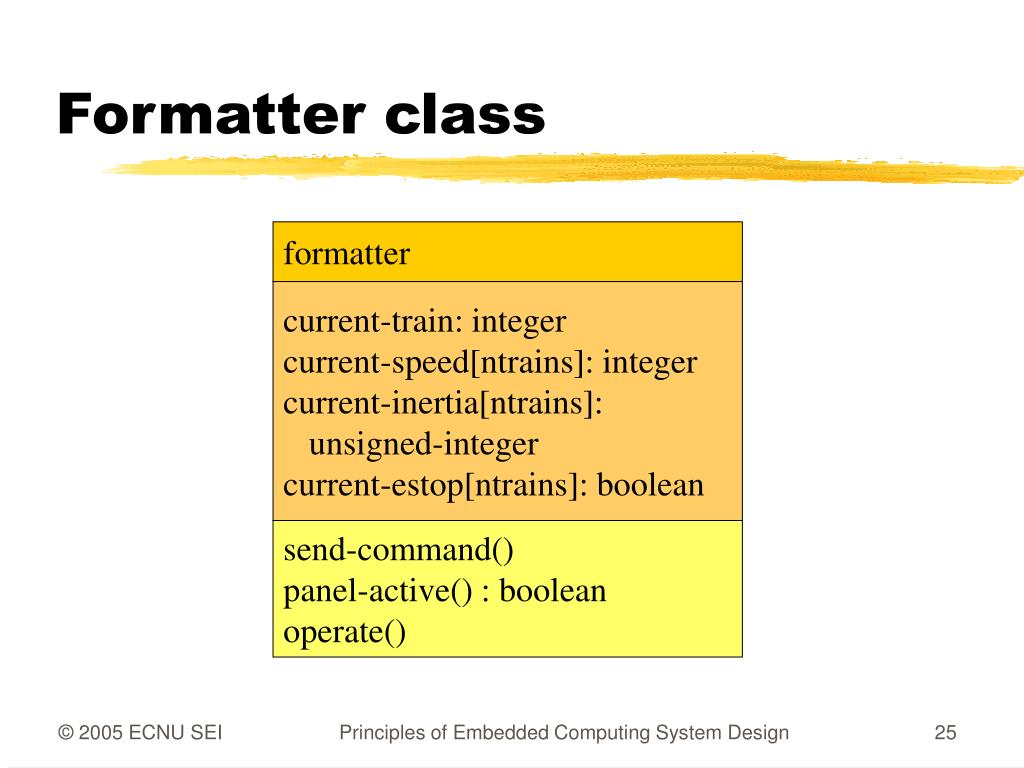 Formatter class

formatter

current-train: integer
current-speed[ntrains]: integer
current-inertia[ntrains]: unsigned-integer
current-estop[ntrains]: boolean

send-command()
panel-active() : boolean
operate()

© 2005 ECNU SEI

Principles of Embedded Computing System Design

25